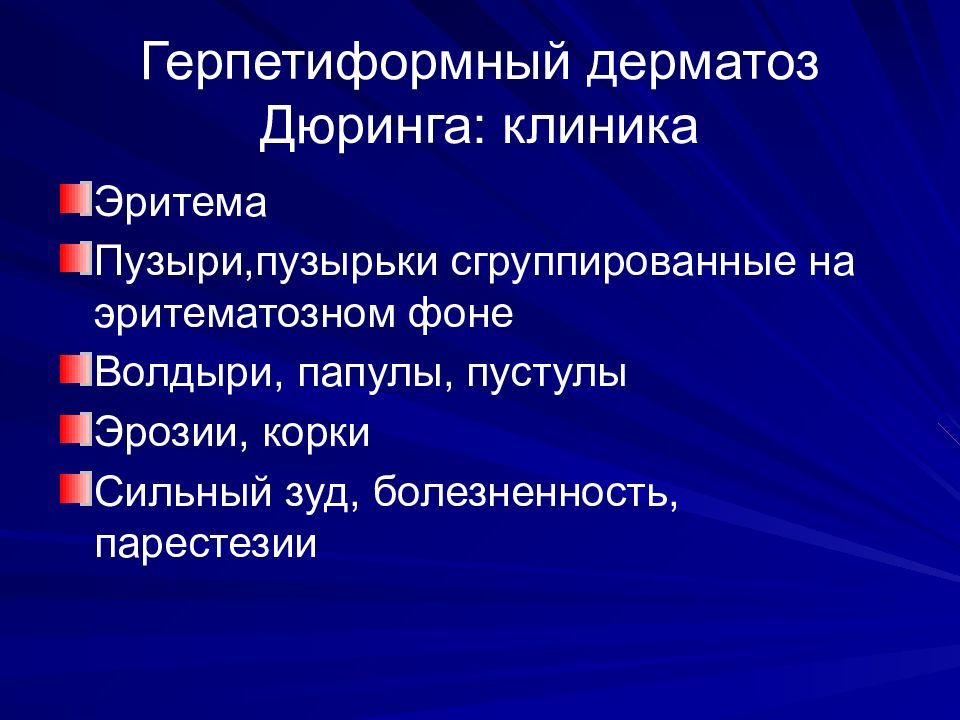 Герпетиформный дерматоз Дюринга: клиника

Эритема

Пузыри,пузырьки сгруппированные на эритематозном фоне

Волдыри, папулы, пустулы

Эрозии, корки

Сильный зуд, болезненность, парестезии